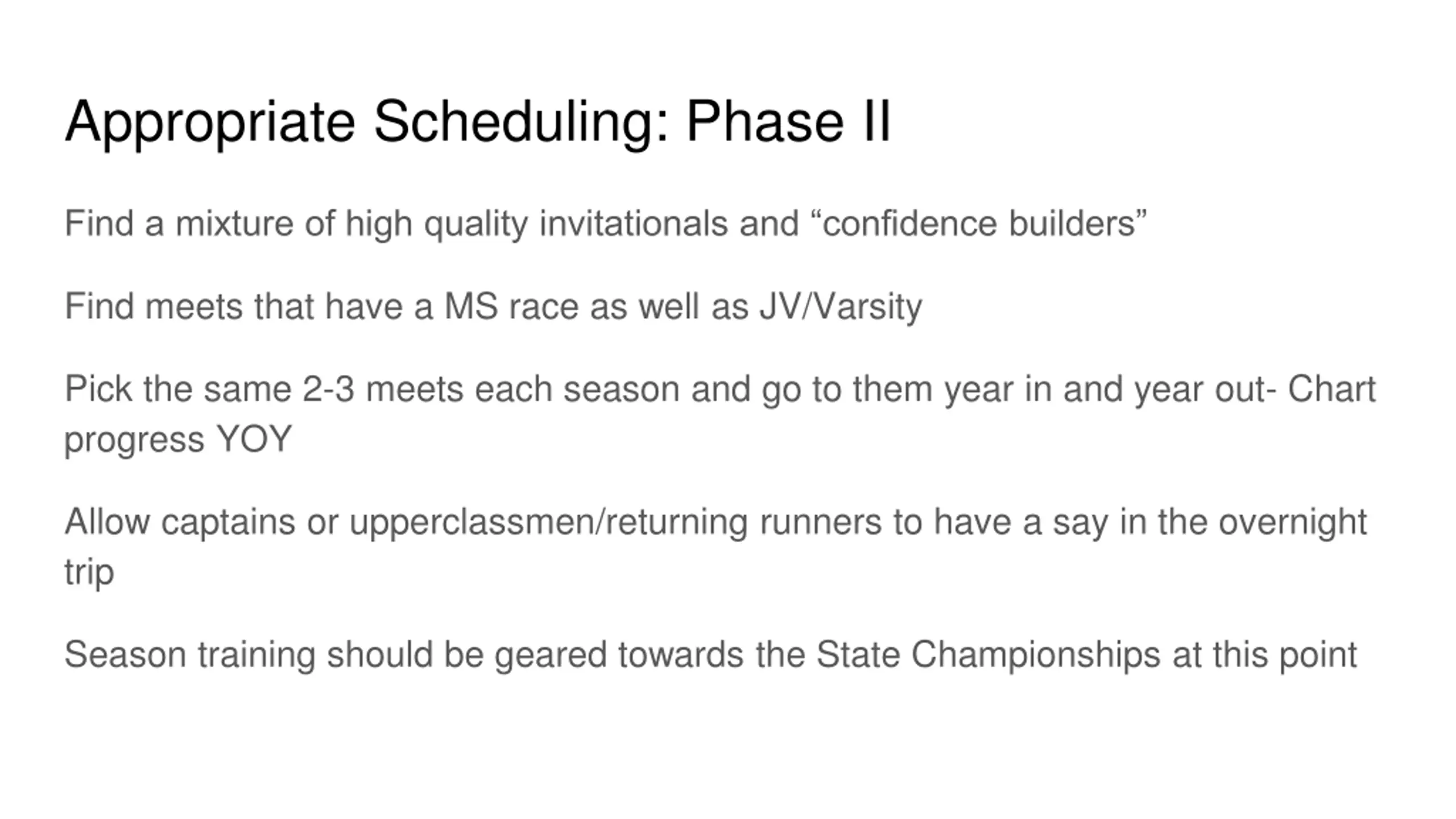 Appropriate Scheduling: Phase II

Find a mixture of high quality invitationals and “confidence builders”

Find meets that have a MS race as well as JV/Varsity

Pick the same 2-3 meets each season and go to them year in and year out- Chart progress YOY

Allow captains or upperclassmen/returning runners to have a say in the overnight trip

Season training should be geared towards the State Championships at this point